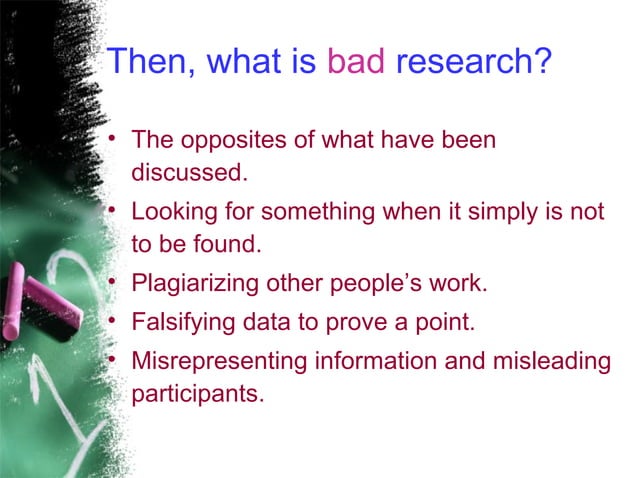 Then, what is bad research?

• The opposites of what have been discussed.
• Looking for something when it simply is not to be found.
• Plagiarizing other people's work.
• Falsifying data to prove a point.
• Misrepresenting information and misleading participants.